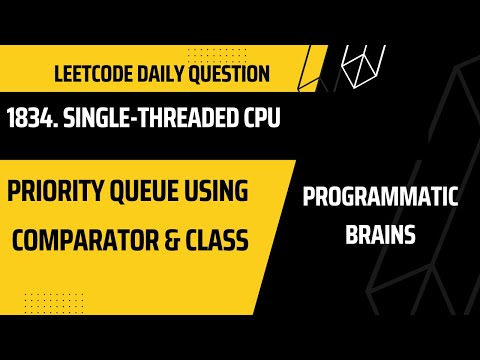 LEETCODE DAILY QUESTION

1834. SINGLE-THREADED CPU

PRIORITY QUEUE USING COMPARATOR & CLASS

PROGRAMMATIC BRAINS